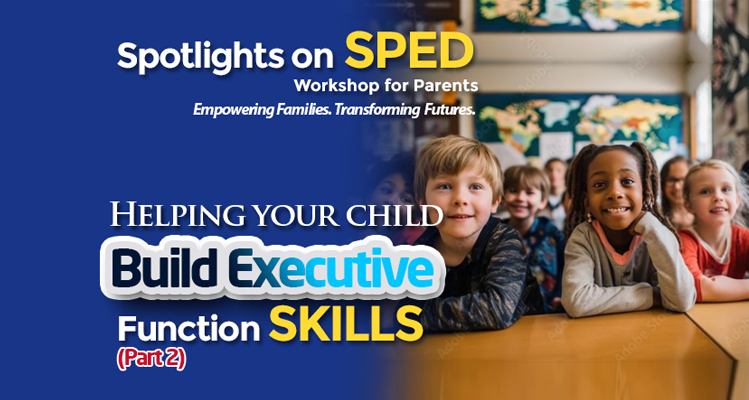 Spotlights on SPED
Workshop for Parents
Empowering Families. Transforming Futures.

HELPING YOUR CHILD
Build Executive
Function SKILLS
(Part 2)